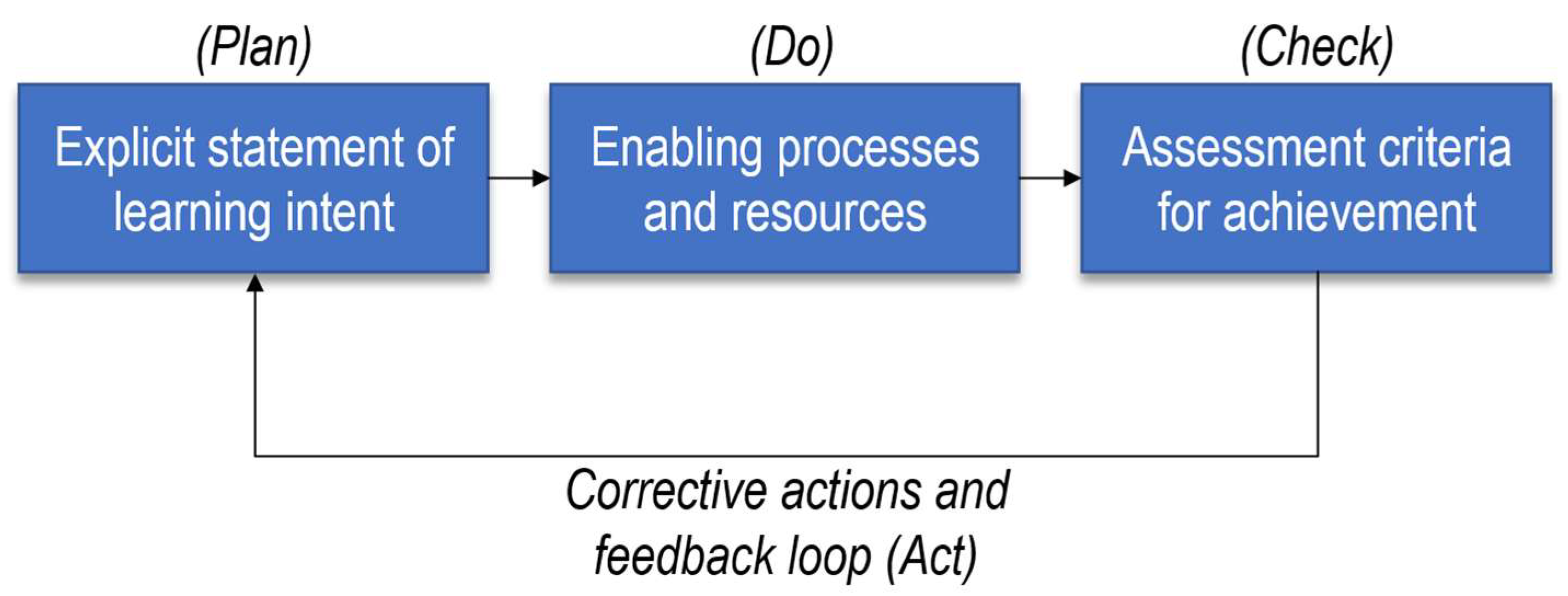 (Plan)

Explicit statement of learning intent

(Do)

Enabling processes and resources

(Check)

Assessment criteria for achievement

Corrective actions and feedback loop (Act)